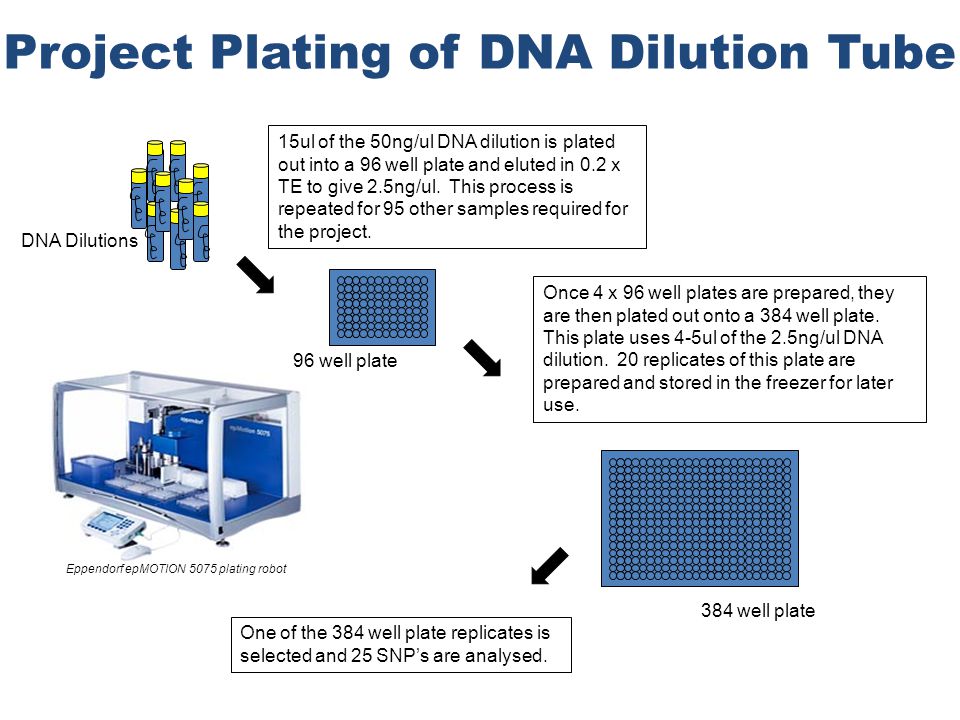 Project Plating of DNA Dilution Tube

DNA Dilutions

15ul of the 50ng/ul DNA dilution is plated out into a 96 well plate and eluted in 0.2 x TE to give 2.5ng/ul. This process is repeated for 95 other samples required for the project.

96 well plate

Once 4 x 96 well plates are prepared, they are then plated out onto a 384 well plate. This plate uses 4-5ul of the 2.5ng/ul DNA dilution. 20 replicates of this plate are prepared and stored in the freezer for later use.

eppendorf epMotion 5075

Eppendorf epMOTION 5075 plating robot

384 well plate

One of the 384 well plate replicates is selected and 25 SNP's are analysed.